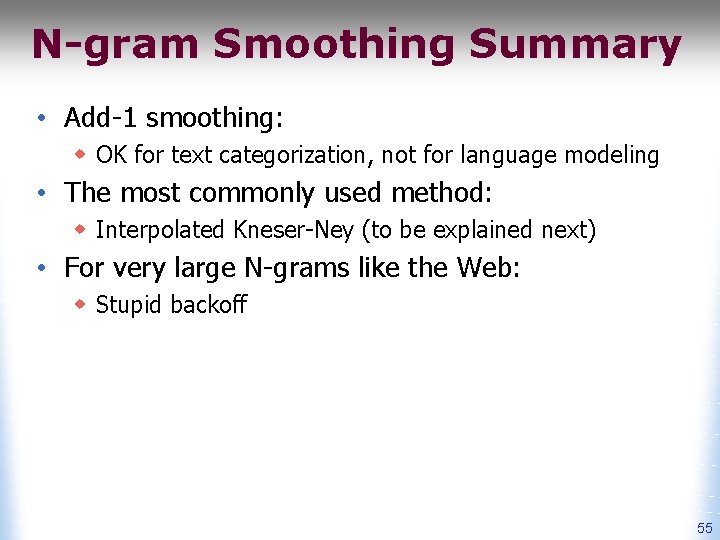 N-gram Smoothing Summary

• Add-1 smoothing:
  ◆ OK for text categorization, not for language modeling
• The most commonly used method:
  ◆ Interpolated Kneser-Ney (to be explained next)
• For very large N-grams like the Web:
  ◆ Stupid backoff

55